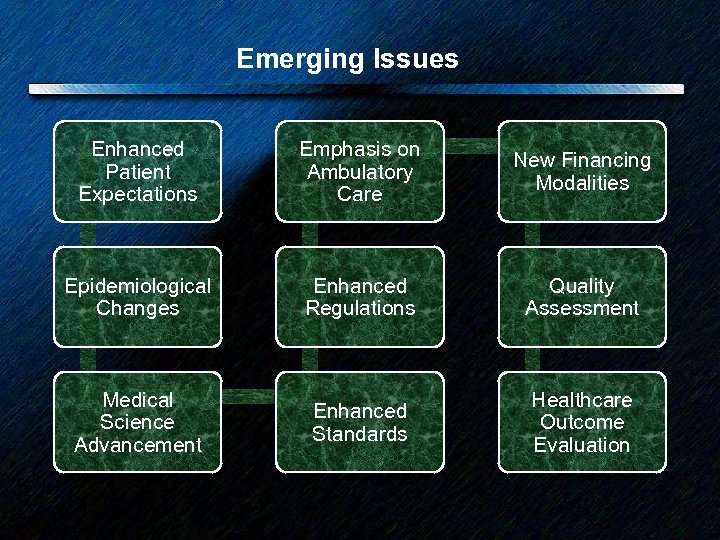 Emerging Issues

Enhanced Patient Expectations

Epidemiological Changes

Medical Science Advancement

Enhanced Standards

Enhanced Regulations

Emphasis on Ambulatory Care

New Financing Modalities

Quality Assessment

Healthcare Outcome Evaluation